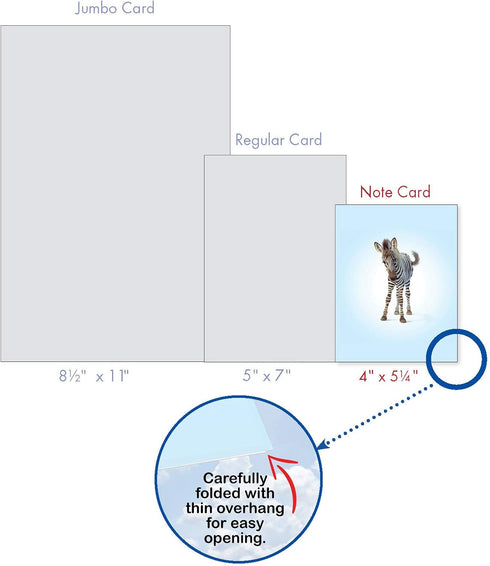 Jumbo Card

Regular Card

Note Card

8½" x 11"

5" x 7"

4" x 5¼"

Carefully folded with thin overhang for easy opening.